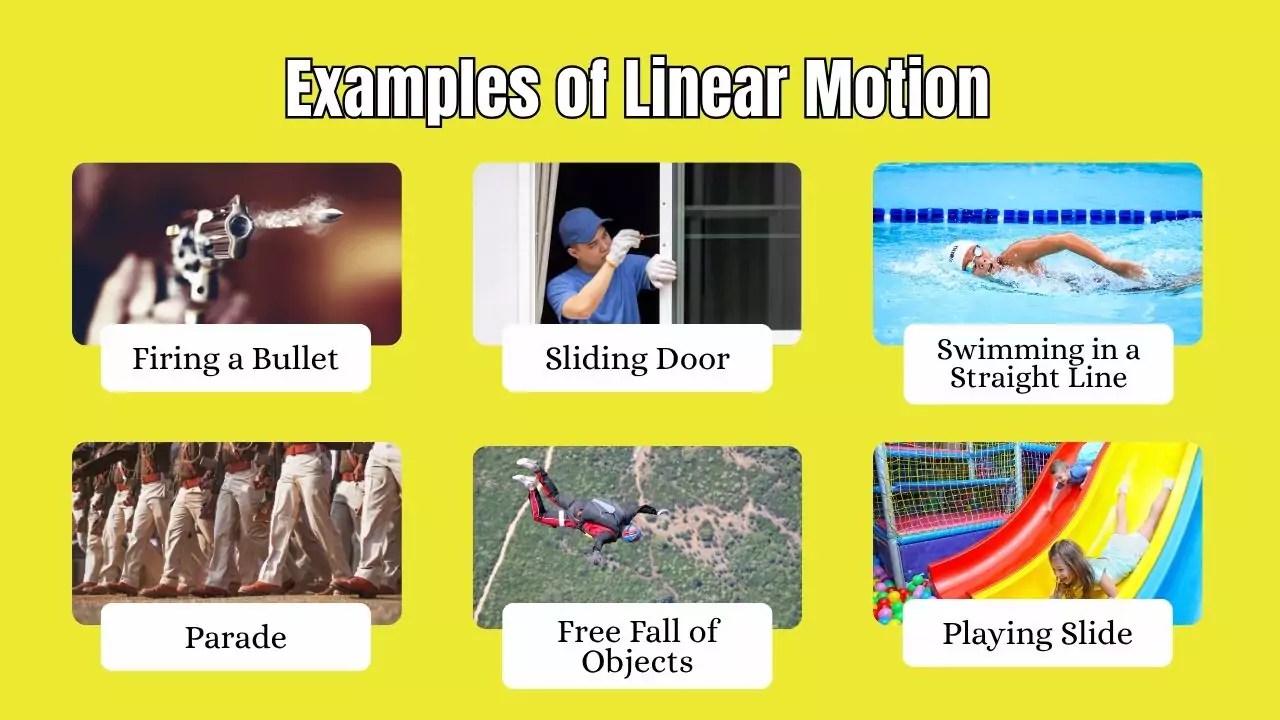 Examples of Linear Motion

Firing a Bullet

Sliding Door

Swimming in a Straight Line

Parade

Free Fall of Objects

Playing Slide